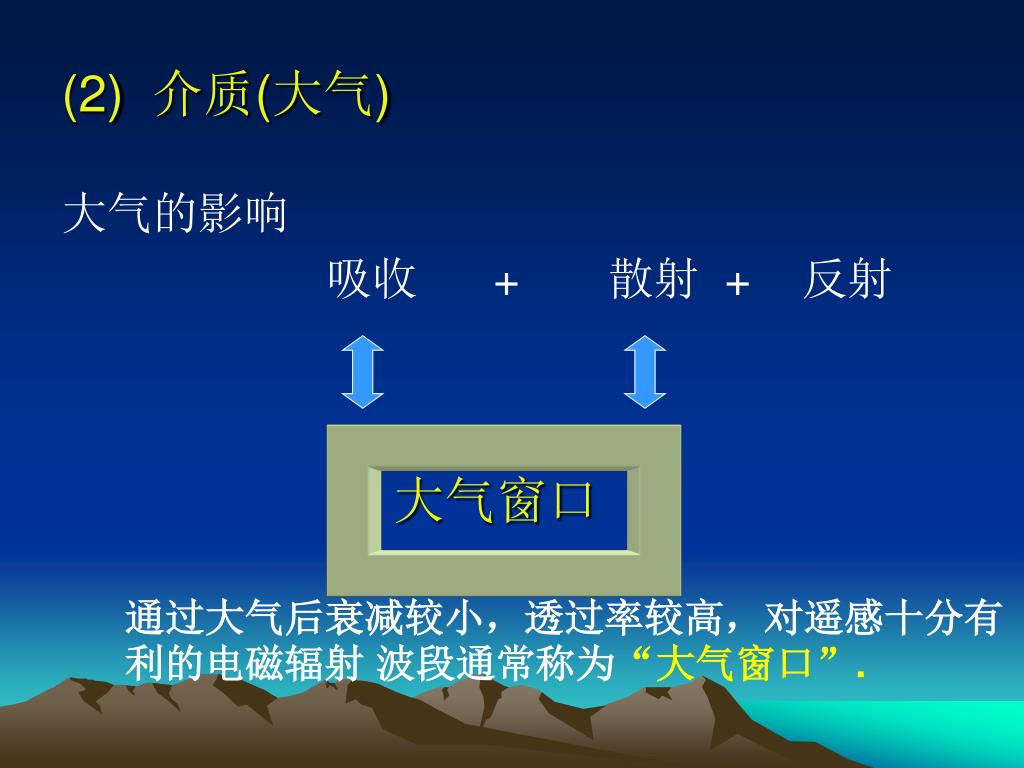 (2) 介质(大气)

大气的影响

吸收 + 散射 + 反射

大气窗口

通过大气后衰减较小，透过率较高，对遥感十分有利的电磁辐射 波段通常称为“大气窗口”.